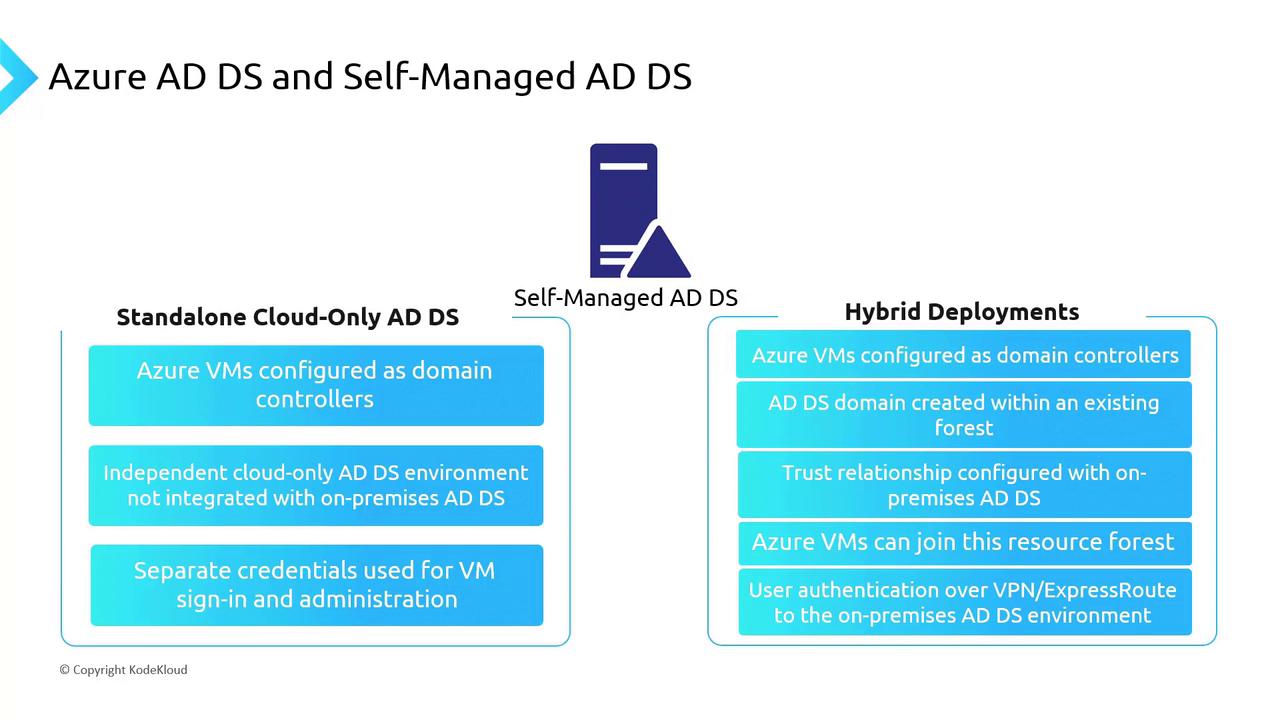 Azure AD DS and Self-Managed AD DS

Self-Managed AD DS

Standalone Cloud-Only AD DS

Azure VMs configured as domain controllers

Independent cloud-only AD DS environment not integrated with on-premises AD DS

Separate credentials used for VM sign-in and administration

Hybrid Deployments

Azure VMs configured as domain controllers

AD DS domain created within an existing forest

Trust relationship configured with on-premises AD DS

Azure VMs can join this resource forest

User authentication over VPN/ExpressRoute to the on-premises AD DS environment

© Copyright KodeKloud